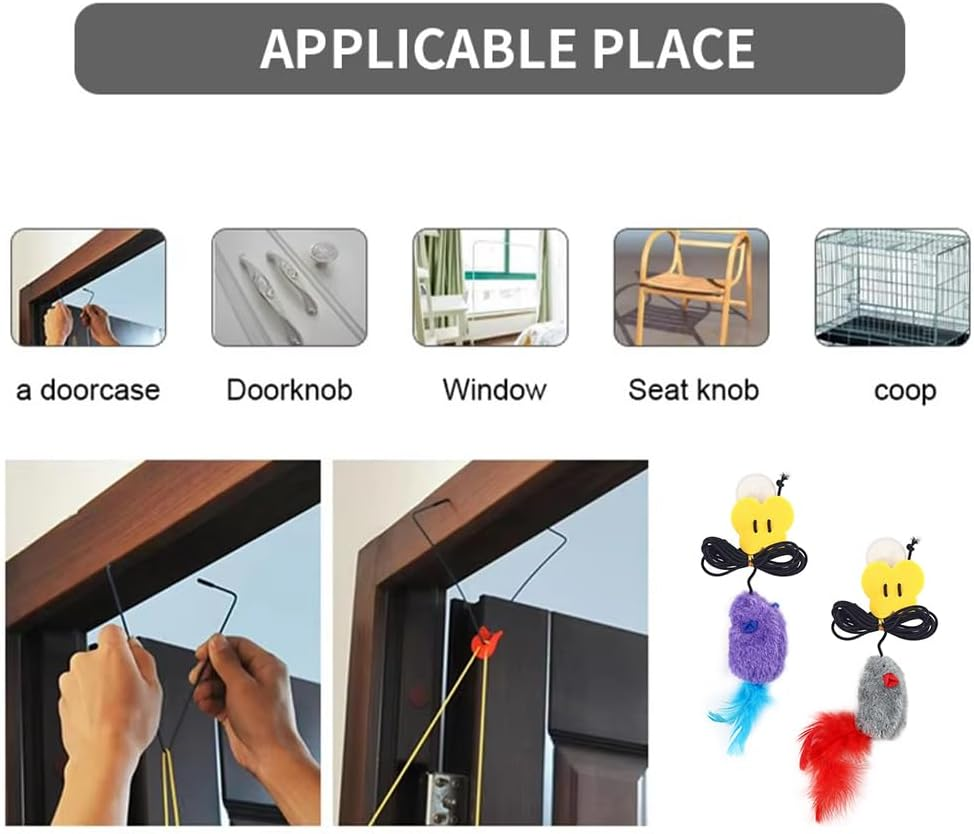 APPLICABLE PLACE

a doorcase

Doorknob

Window

Seat knob

coop